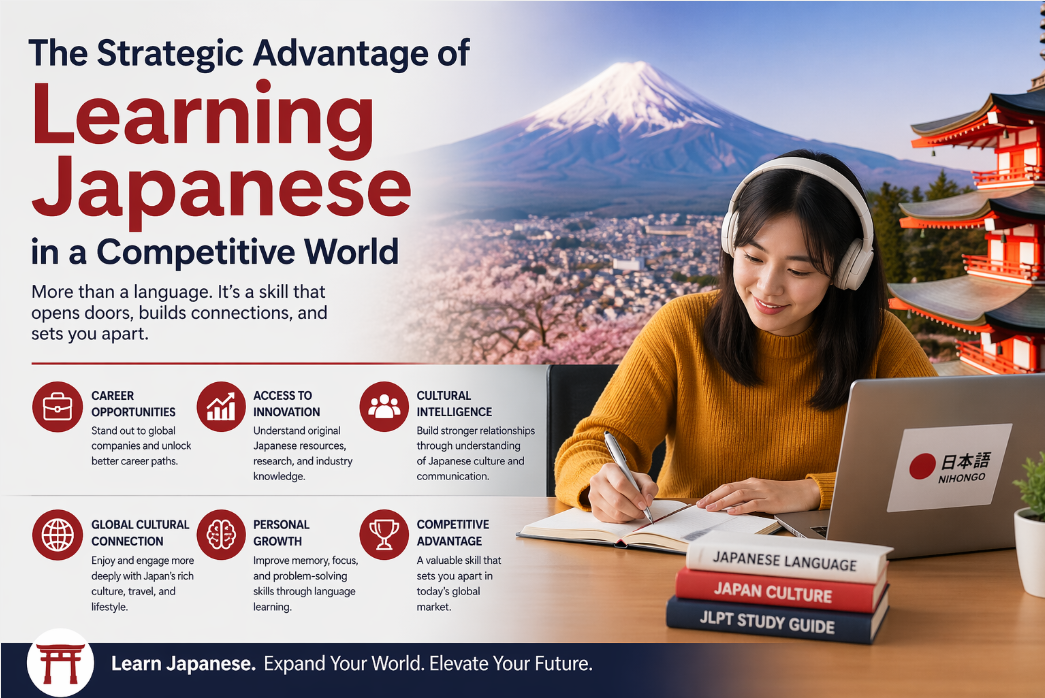 The Strategic Advantage of
Learning Japanese
in a Competitive World

More than a language. It's a skill that opens doors, builds connections, and sets you apart.

CAREER OPPORTUNITIES
Stand out to global companies and unlock better career paths.

ACCESS TO INNOVATION
Understand original Japanese resources, research, and industry knowledge.

CULTURAL INTELLIGENCE
Build stronger relationships through understanding of Japanese culture and communication.

GLOBAL CULTURAL CONNECTION
Enjoy and engage more deeply with Japan's rich culture, travel, and lifestyle.

PERSONAL GROWTH
Improve memory, focus, and problem-solving skills through language learning.

COMPETITIVE ADVANTAGE
A valuable skill that sets you apart in today's global market.

日本語
NIHONGO

JAPANESE LANGUAGE
JAPAN CULTURE
JLPT STUDY GUIDE

Learn Japanese. Expand Your World. Elevate Your Future.